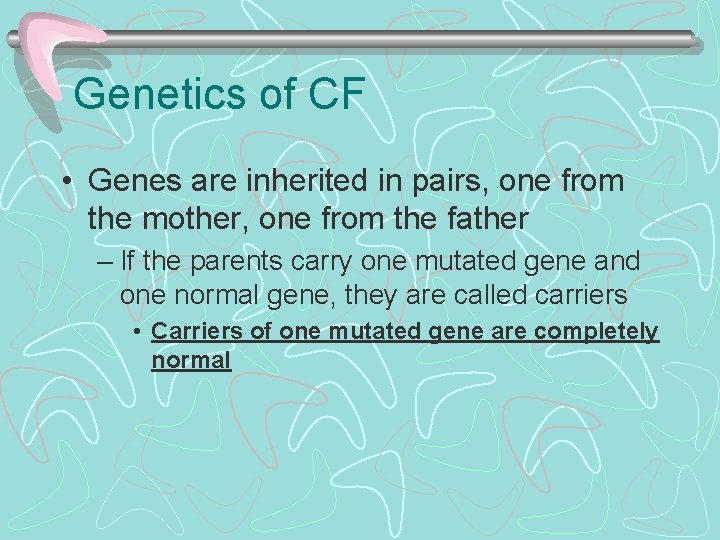 Genetics of CF

• Genes are inherited in pairs, one from the mother, one from the father

– If the parents carry one mutated gene and one normal gene, they are called carriers

• Carriers of one mutated gene are completely normal